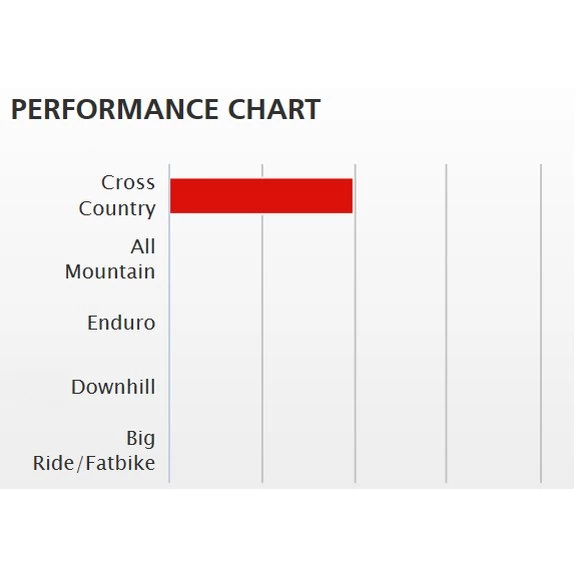 PERFORMANCE CHART

Cross Country
All Mountain
Enduro
Downhill
Big Ride/Fatbike